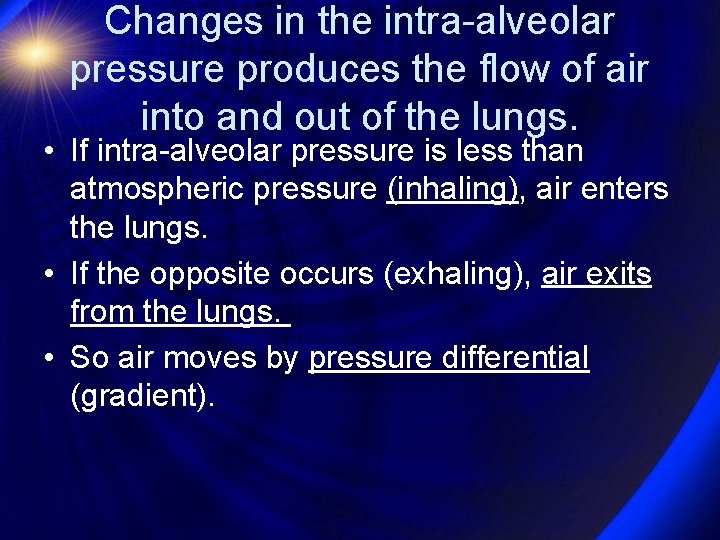 Changes in the intra-alveolar pressure produces the flow of air into and out of the lungs.

• If intra-alveolar pressure is less than atmospheric pressure (inhaling), air enters the lungs.

• If the opposite occurs (exhaling), air exits from the lungs.

• So air moves by pressure differential (gradient).